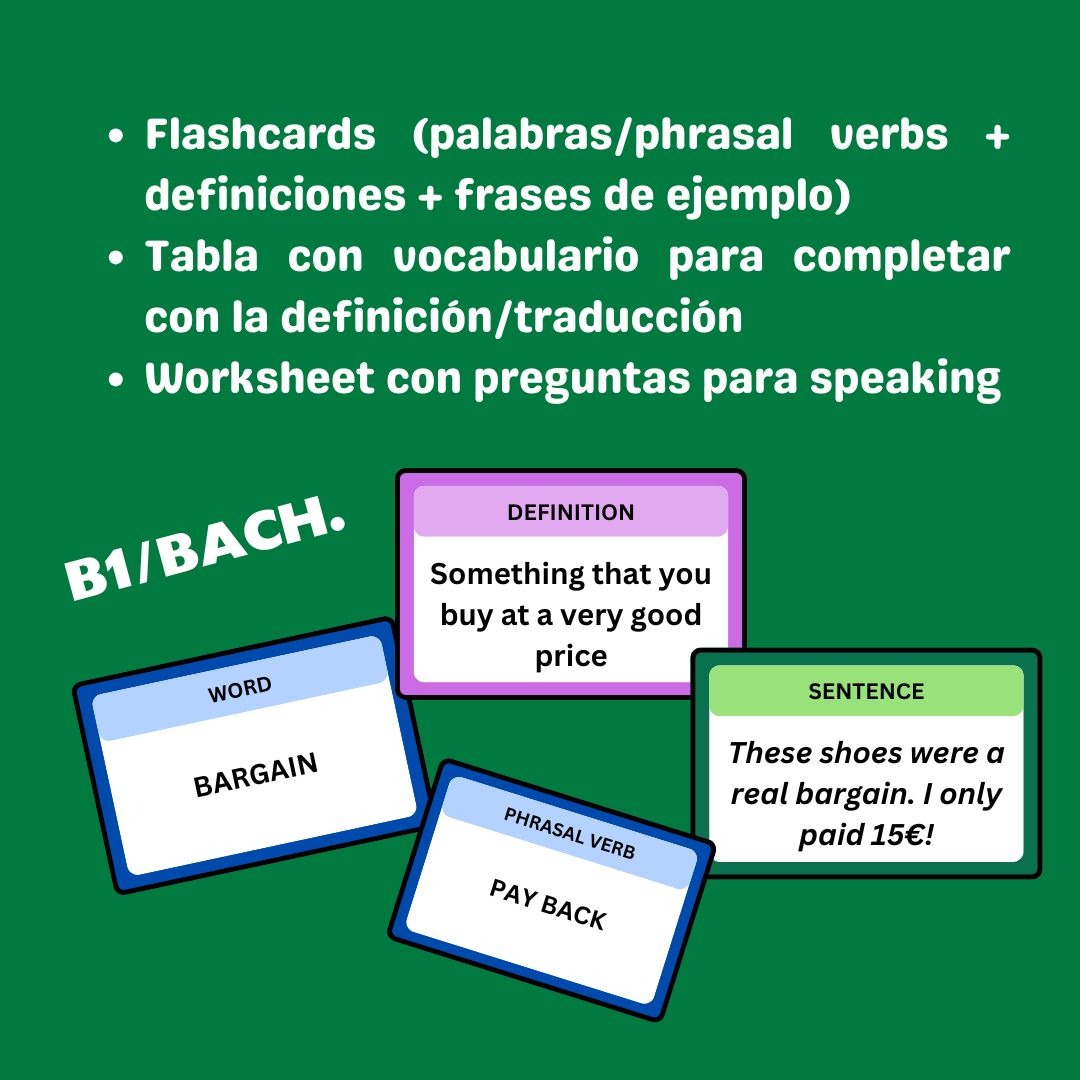 • Flashcards (palabras/phrasal verbs + definiciones + frases de ejemplo)
• Tabla con vocabulario para completar con la definición/traducción
• Worksheet con preguntas para speaking

B1/BACH.

DEFINITION

Something that you buy at a very good price

WORD

BARGAIN

SENTENCE

These shoes were a real bargain. I only paid 15€!

PHRASAL VERB

PAY BACK